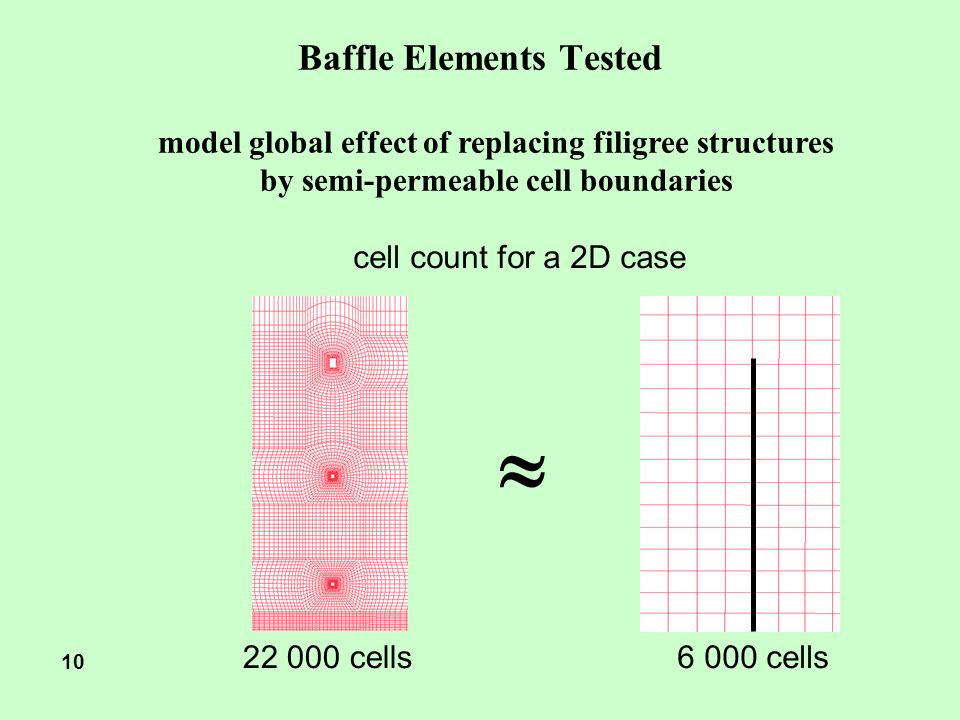 Baffle Elements Tested

model global effect of replacing filigree structures by semi-permeable cell boundaries

cell count for a 2D case

$\approx$

10

22 000 cells

6 000 cells